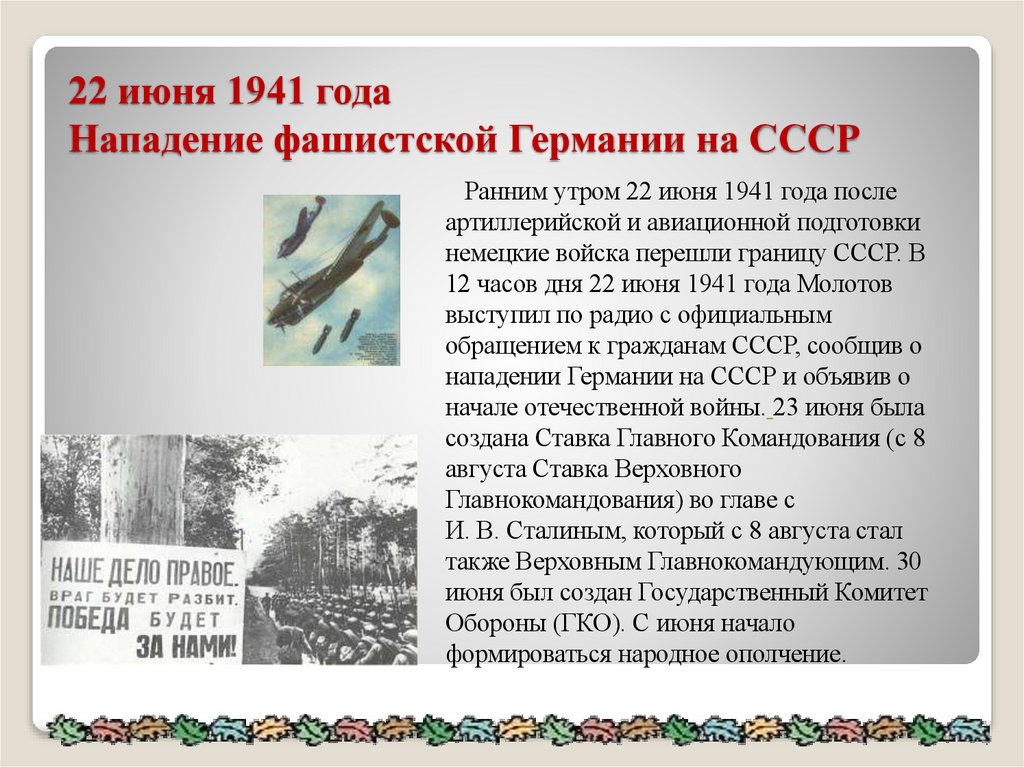 22 июня 1941 года
Нападение фашистской Германии на СССР

Ранним утром 22 июня 1941 года после артиллерийской и авиационной подготовки немецкие войска перешли границу СССР. В 12 часов дня 22 июня 1941 года Молотов выступил по радио с официальным обращением к гражданам СССР, сообщив о нападении Германии на СССР и объявив о начале отечественной войны. 23 июня была создана Ставка Главного Командования (с 8 августа Ставка Верховного Главнокомандования) во главе с И. В. Сталиным, который с 8 августа стал также Верховным Главнокомандующим. 30 июня был создан Государственный Комитет Обороны (ГКО). С июня начало формироваться народное ополчение.

НАШЕ ДЕЛО ПРАВОЕ. ВРАГ БУДЕТ РАЗБИТ. ПОБЕДА БУДЕТ ЗА НАМИ!